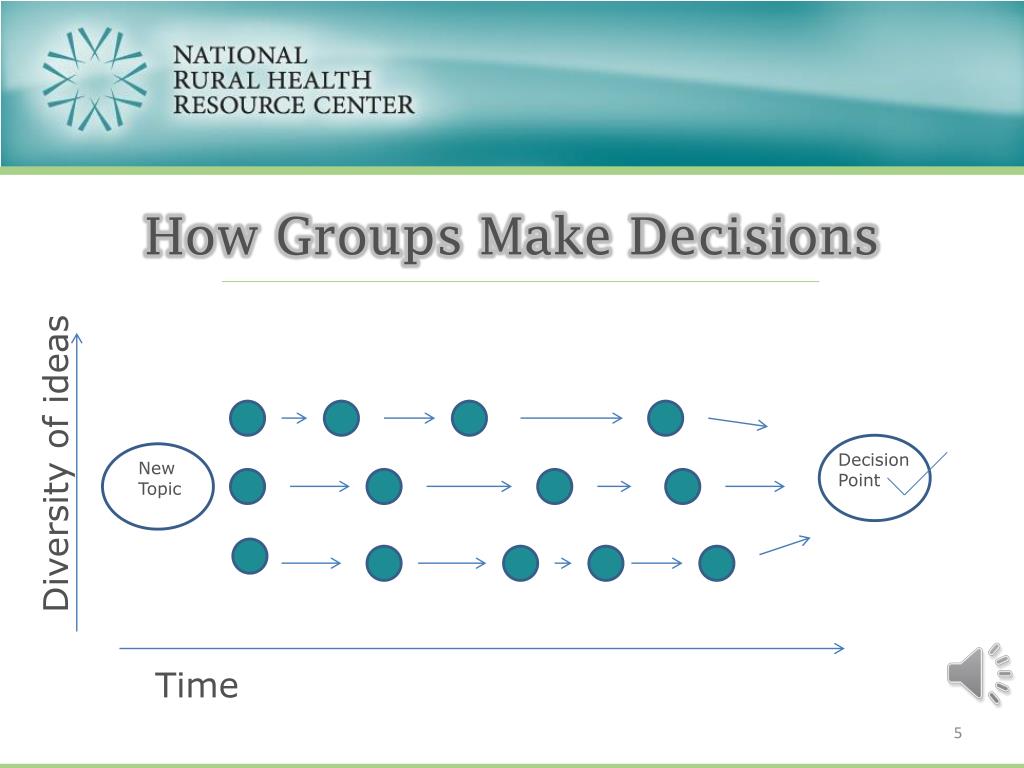 NATIONAL
RURAL HEALTH
RESOURCE CENTER

How Groups Make Decisions

Diversity of ideas

New Topic

Decision Point

Time

5